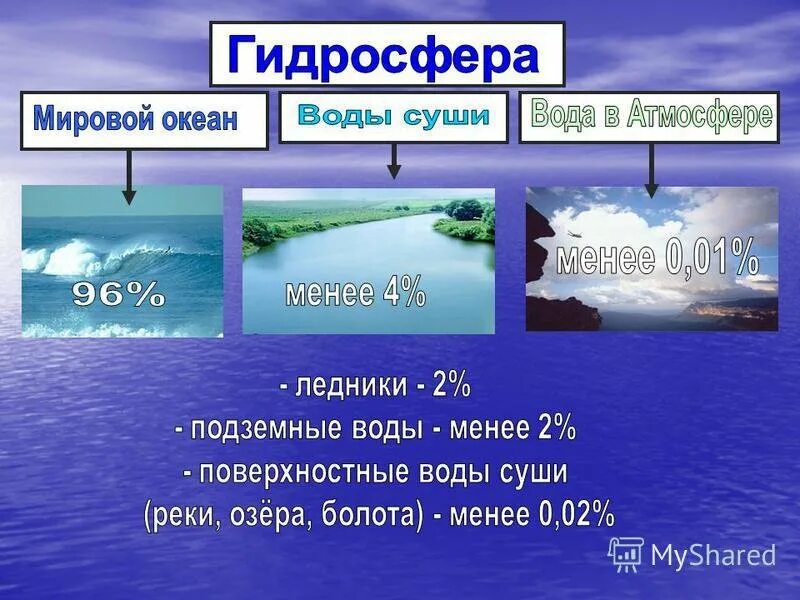 Гидросфера

Мировой океан

Воды суши

Вода в Атмосфере

96%

менее 4%

менее 0,01%

- ледники - 2%
- подземные воды - менее 2%
- поверхностные воды суши
(реки, озёра, болота) - менее 0,02%

MyShared